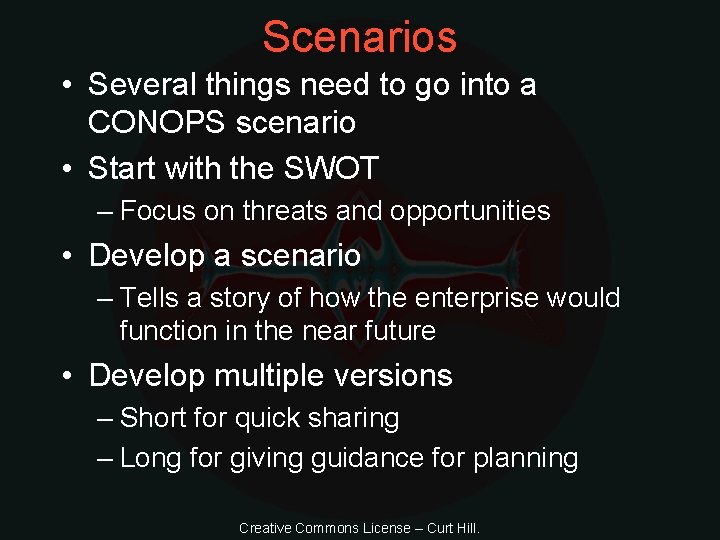 Scenarios

• Several things need to go into a CONOPS scenario
• Start with the SWOT
– Focus on threats and opportunities
• Develop a scenario
– Tells a story of how the enterprise would function in the near future
• Develop multiple versions
– Short for quick sharing
– Long for giving guidance for planning

Creative Commons License – Curt Hill.